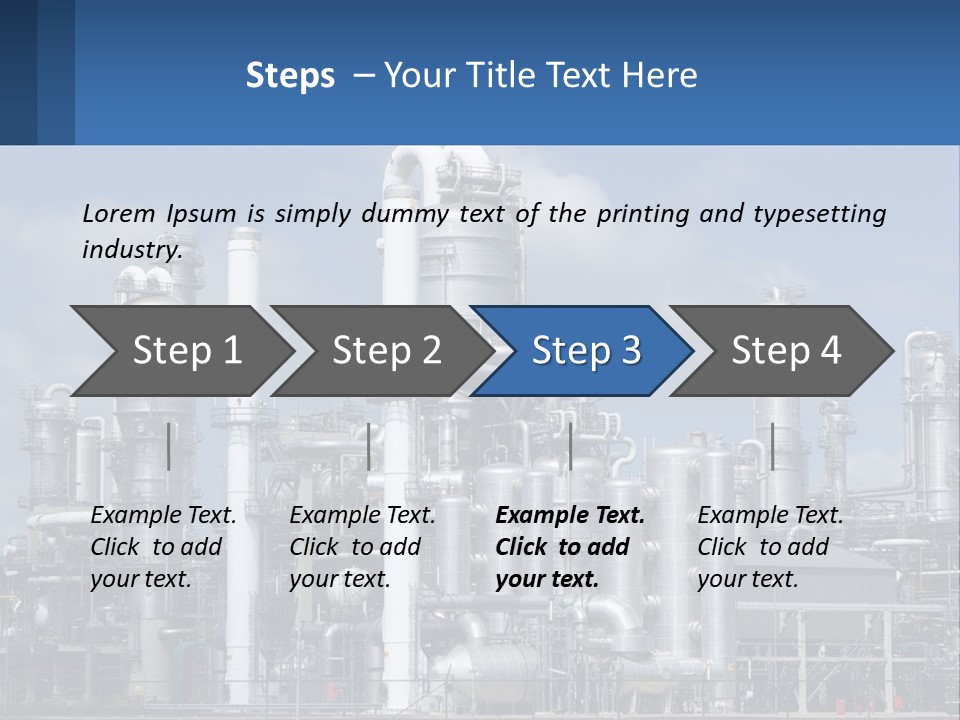 Steps – Your Title Text Here

Lorem Ipsum is simply dummy text of the printing and typesetting industry.

Step 1

Step 2

Step 3

Step 4

Example Text. Click to add your text.

Example Text. Click to add your text.

Example Text. Click to add your text.

Example Text. Click to add your text.